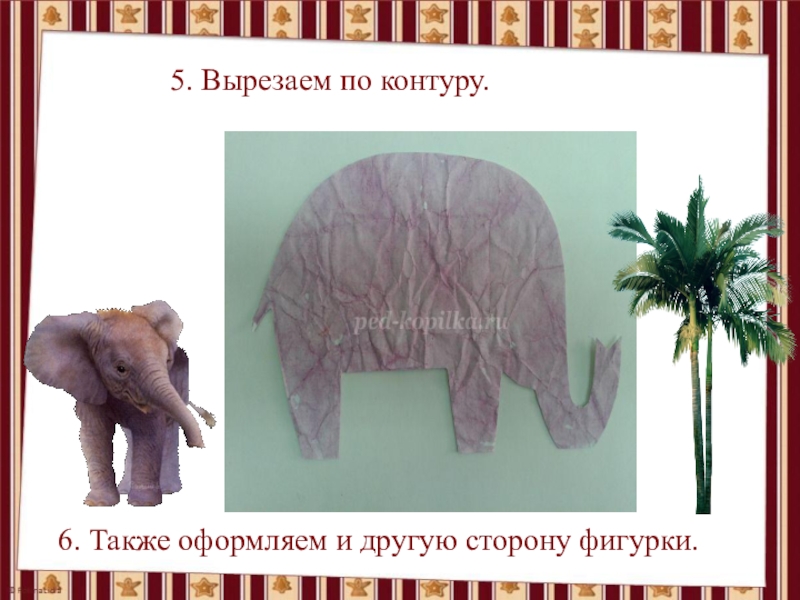 5. Вырезаем по контуру.

ped-kopilka.ru

6. Также оформляем и другую сторону фигурки.